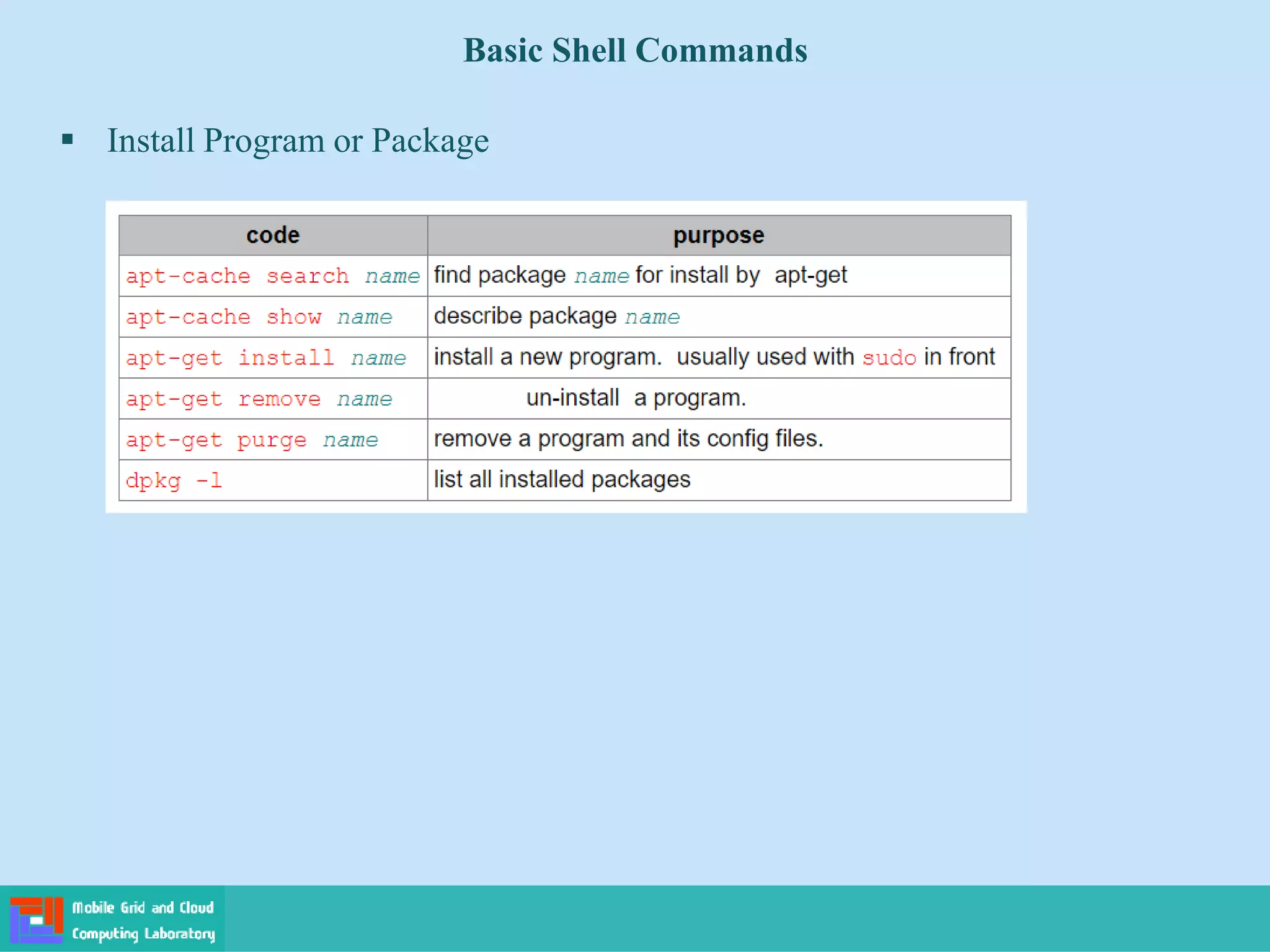 Basic Shell Commands

▪ Install Program or Package

| code | purpose |
|---|---|
| apt-cache search name | find package name for install by apt-get |
| apt-cache show name | describe package name |
| apt-get install name | install a new program. usually used with sudo in front |
| apt-get remove name | un-install a program. |
| apt-get purge name | remove a program and its config files. |
| dpkg -l | list all installed packages |

Mobile Grid and Cloud Computing Laboratory